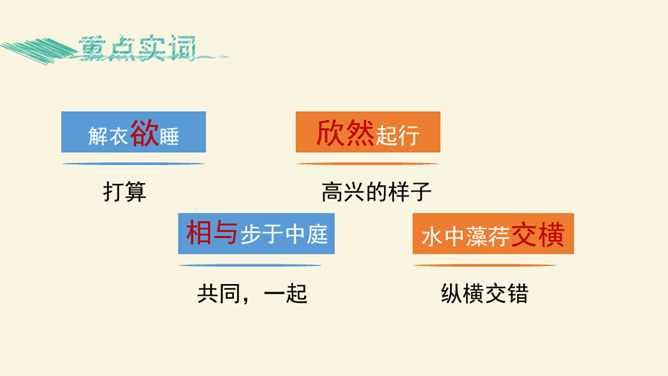 重点实词

解衣欲睡

打算

欣然起行

高兴的样子

相与步于中庭

共同，一起

水中藻荇交横

纵横交错